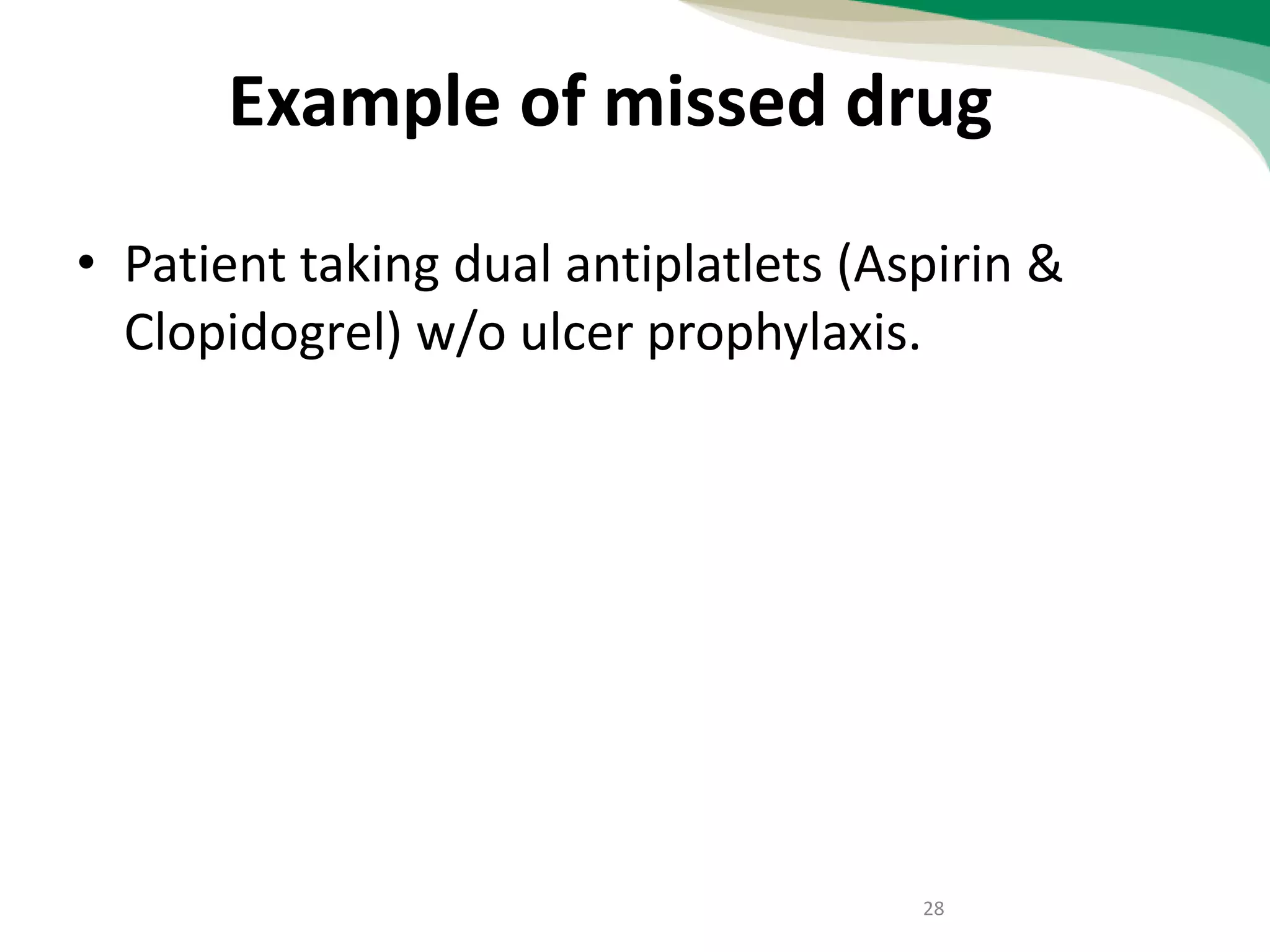 Example of missed drug

• Patient taking dual antiplatlets (Aspirin & Clopidogrel) w/o ulcer prophylaxis.

28